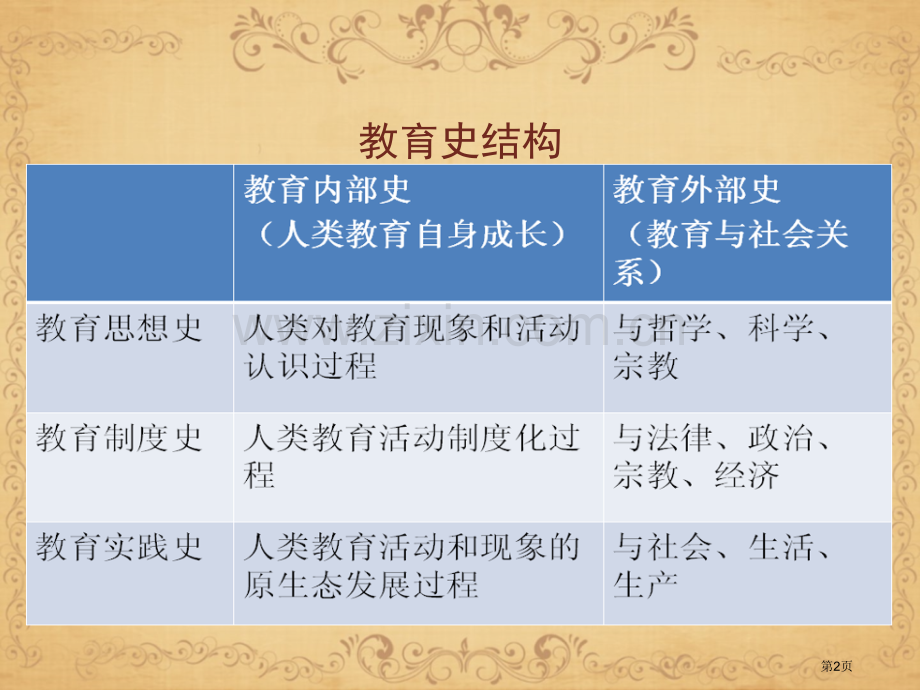 教育史结构

|  | 教育内部史（人类教育自身成长） | 教育外部史（教育与社会关系） |
|---|---|---|
| 教育思想史 | 人类对教育现象和活动认识过程 | 与哲学、科学、宗教 |
| 教育制度史 | 人类教育活动制度化过程 | 与法律、政治、宗教、经济 |
| 教育实践史 | 人类教育活动和现象的原生态发展过程 | 与社会、生活、生产 |

第2页